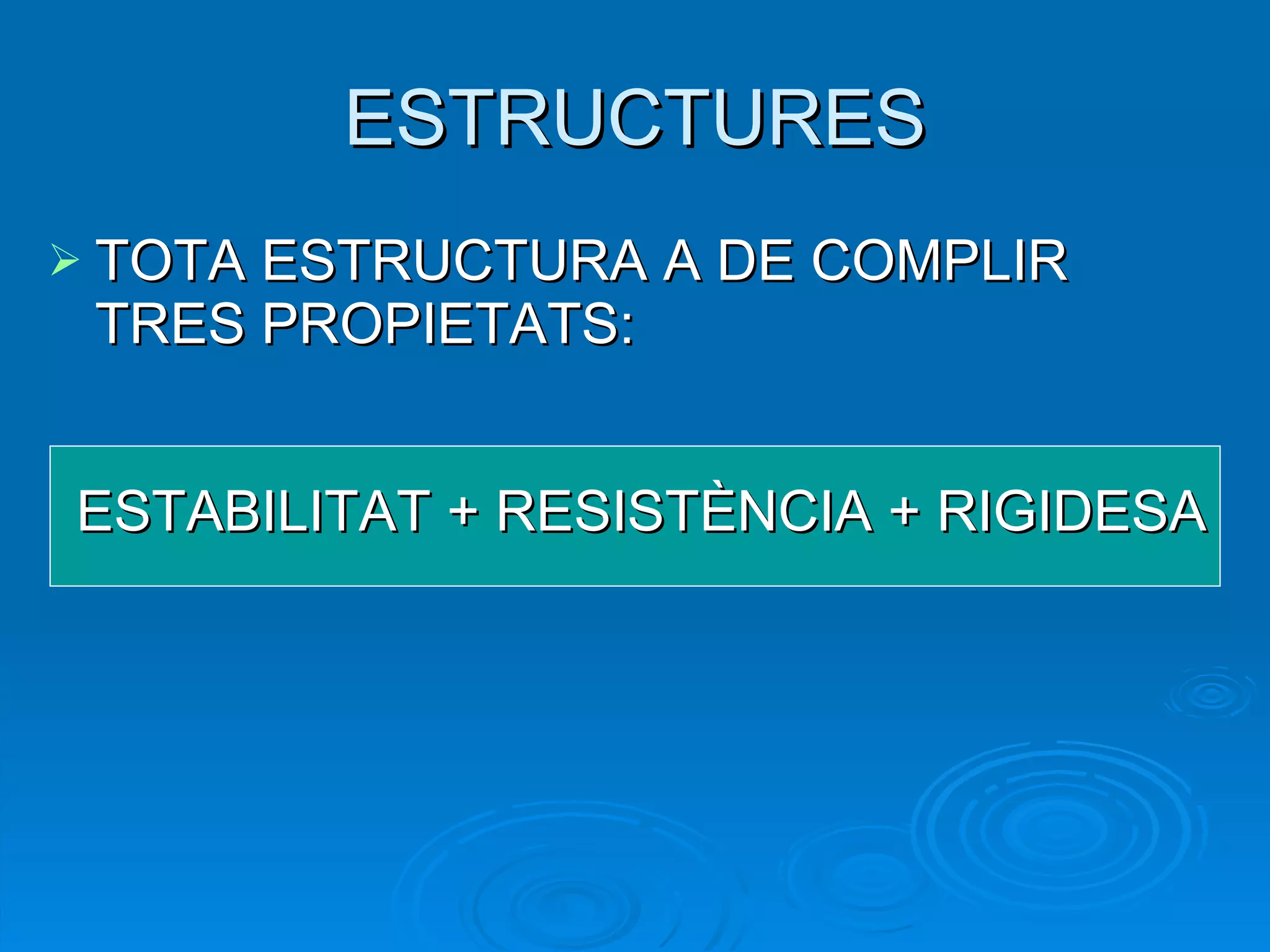 ESTRUCTURES

TOTA ESTRUCTURA A DE COMPLIR TRES PROPIETATS:

ESTABILITAT + RESISTÈNCIA + RIGIDESA